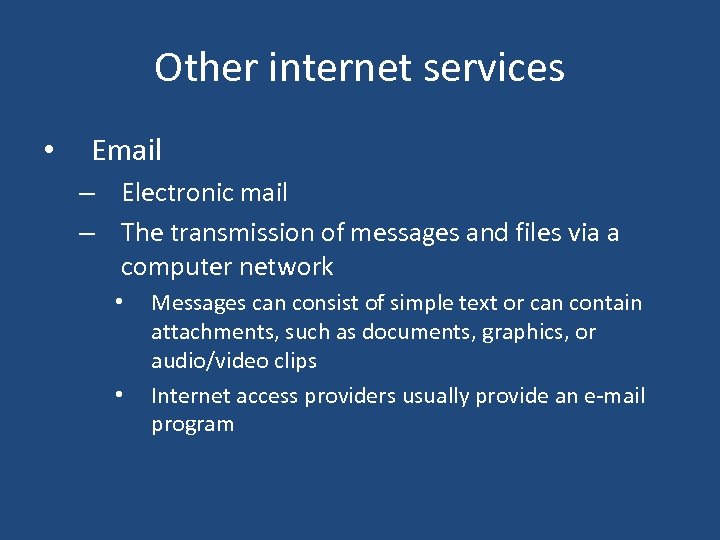 Other internet services

• Email
– Electronic mail
– The transmission of messages and files via a computer network
• Messages can consist of simple text or can contain attachments, such as documents, graphics, or audio/video clips
• Internet access providers usually provide an e-mail program